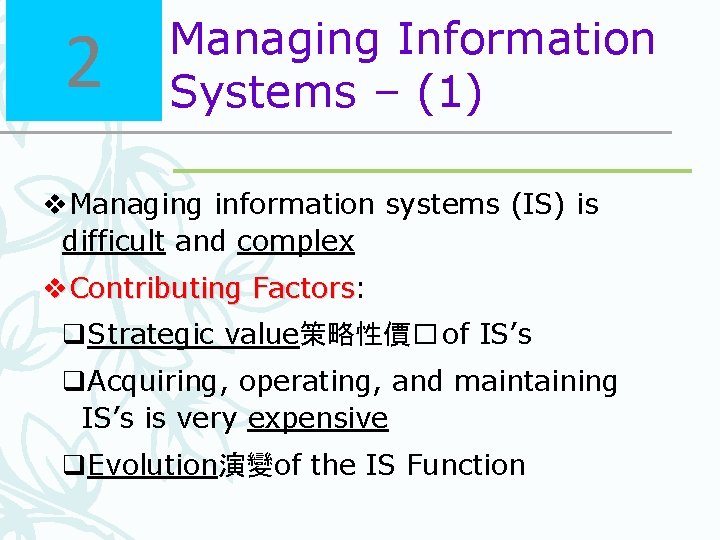 2

Managing Information Systems – (1)

❖Managing information systems (IS) is difficult and complex

❖Contributing Factors:

❑Strategic value策略性價□of IS’s

❑Acquiring, operating, and maintaining IS’s is very expensive

❑Evolution演變of the IS Function